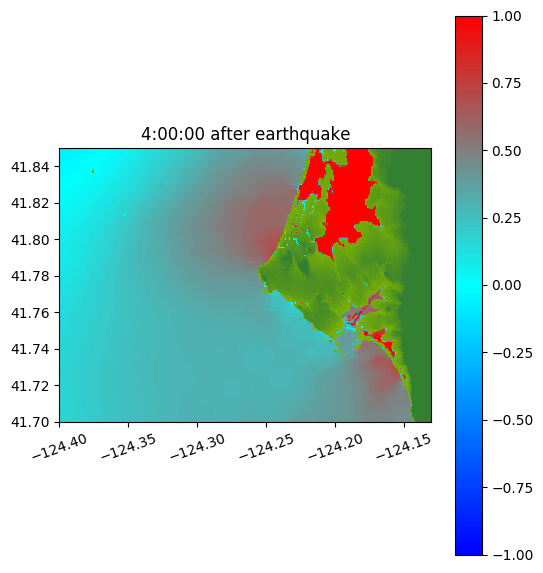 4:00:00 after earthquake

41.84
41.82
41.80
41.78
41.76
41.74
41.72
41.70

−124.40
−124.35
−124.30
−124.25
−124.20
−124.15

1.00
0.75
0.50
0.25
0.00
−0.25
−0.50
−0.75
−1.00